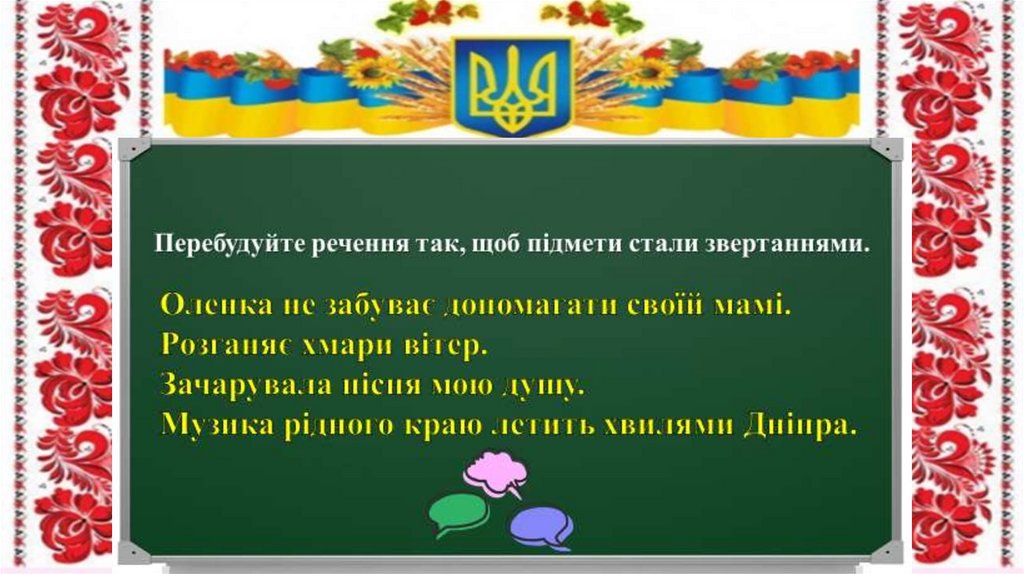 Перебудуйте речення так, щоб підмети стали звертаннями.

Оленка не забуває допомагати своїй мамі.
Розганяє хмари вітер.
Зачарувала пісня мою душу.
Музика рідного краю летить хвилями Дніпра.